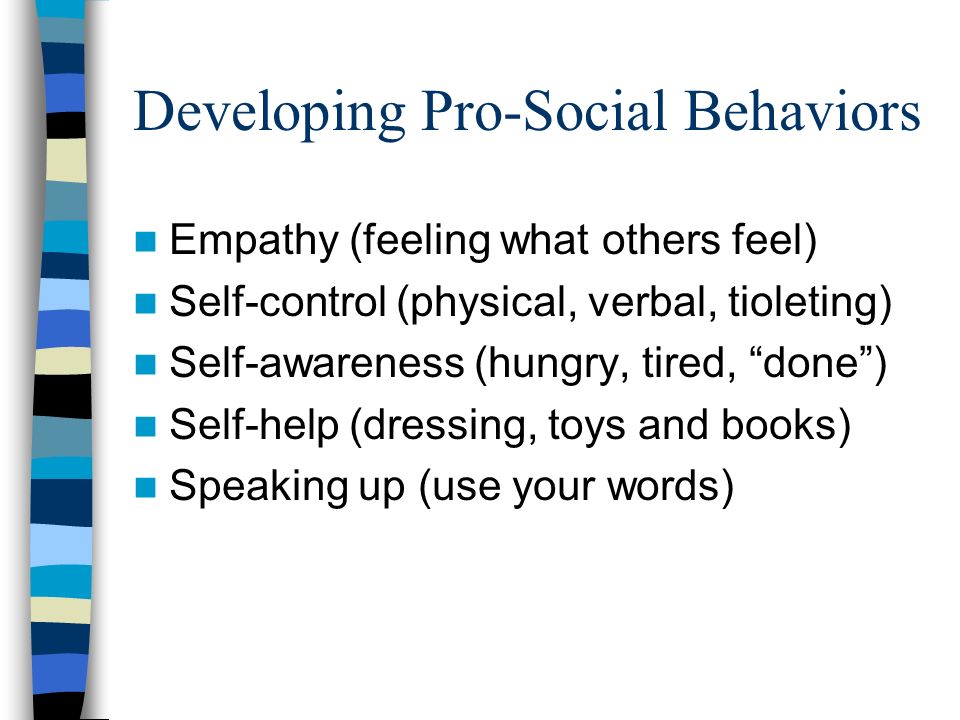 Developing Pro-Social Behaviors

- Empathy (feeling what others feel)
- Self-control (physical, verbal, tioleting)
- Self-awareness (hungry, tired, “done”)
- Self-help (dressing, toys and books)
- Speaking up (use your words)